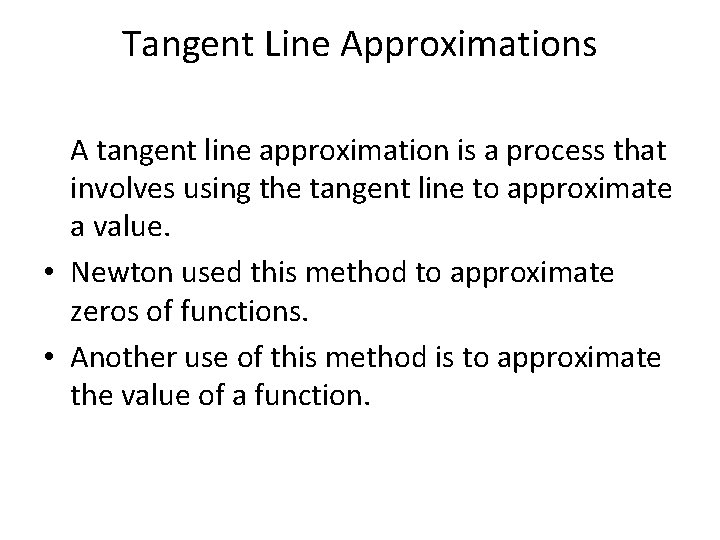 Tangent Line Approximations

A tangent line approximation is a process that involves using the tangent line to approximate a value.

• Newton used this method to approximate zeros of functions.

• Another use of this method is to approximate the value of a function.